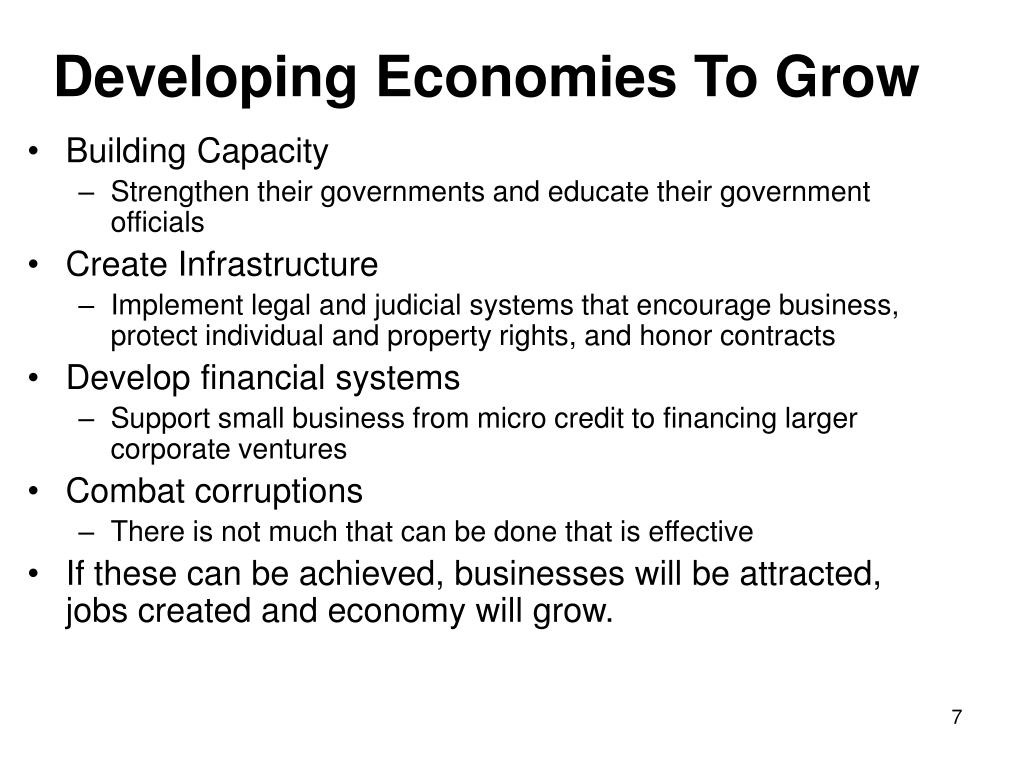 Developing Economies To Grow

• Building Capacity
  – Strengthen their governments and educate their government officials
• Create Infrastructure
  – Implement legal and judicial systems that encourage business, protect individual and property rights, and honor contracts
• Develop financial systems
  – Support small business from micro credit to financing larger corporate ventures
• Combat corruptions
  – There is not much that can be done that is effective
• If these can be achieved, businesses will be attracted, jobs created and economy will grow.

7